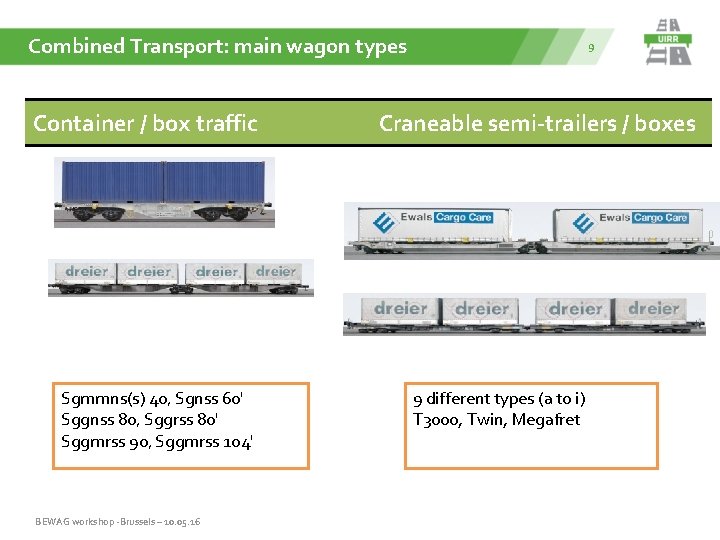 Combined Transport: main wagon types

9

UIRR

Container / box traffic

Craneable semi-trailers / boxes

dreier dreier dreier dreier

Ewals Cargo Care

Ewals Cargo Care

dreier dreier dreier dreier

Sgmmns(s) 40, Sgnss 60'
Sggnss 80, Sggrss 80'
Sggmrss 90, Sggmrss 104'

9 different types (a to i)
T3000, Twin, Megafret

BEWAG workshop - Brussels – 10.05.16